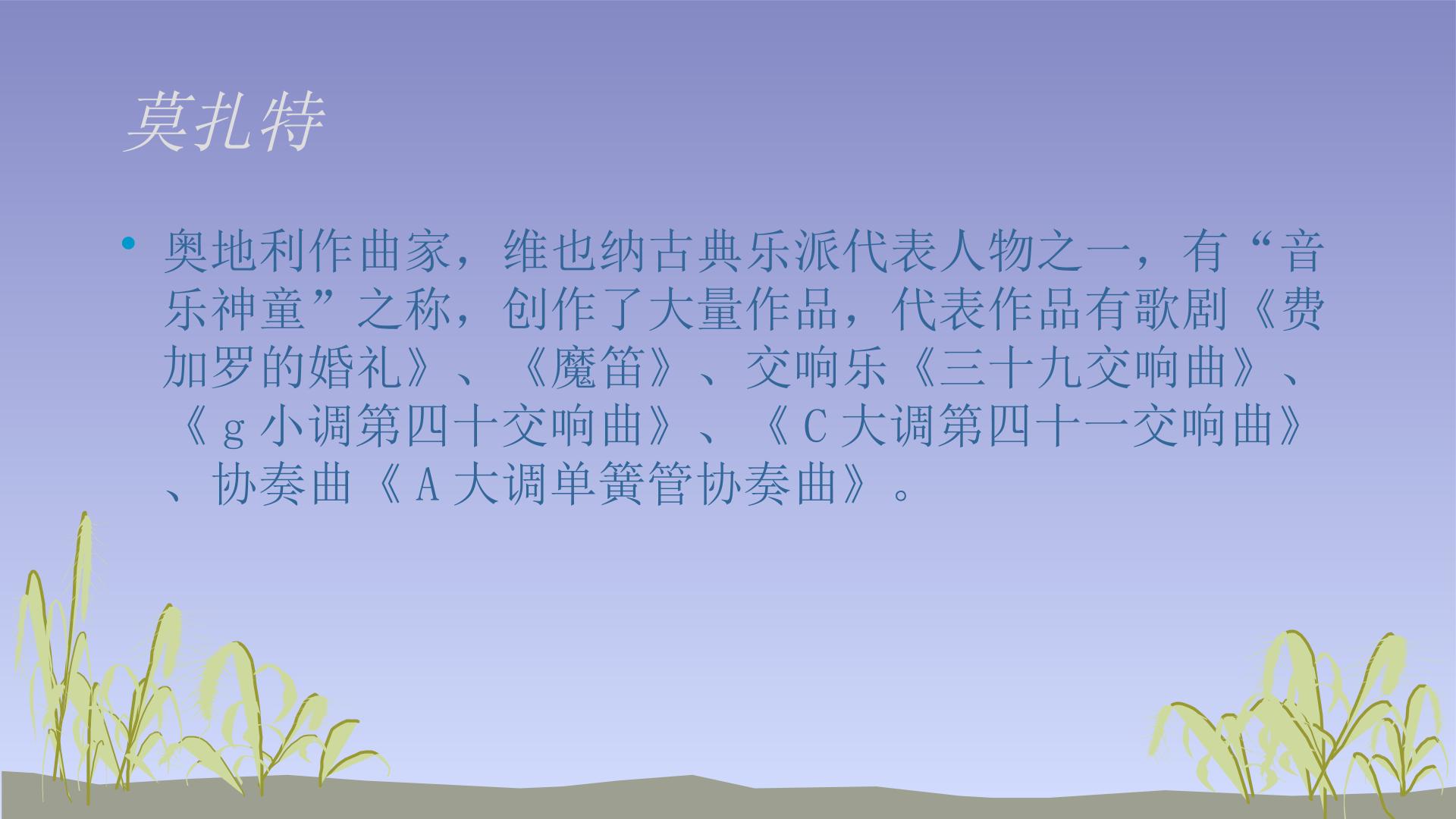 莫扎特

• 奥地利作曲家，维也纳古典乐派代表人物之一，有“音乐神童”之称，创作了大量作品，代表作品有歌剧《费加罗的婚礼》、《魔笛》、交响乐《三十九交响曲》、《g小调第四十交响曲》、《C大调第四十一交响曲》、协奏曲《A大调单簧管协奏曲》。